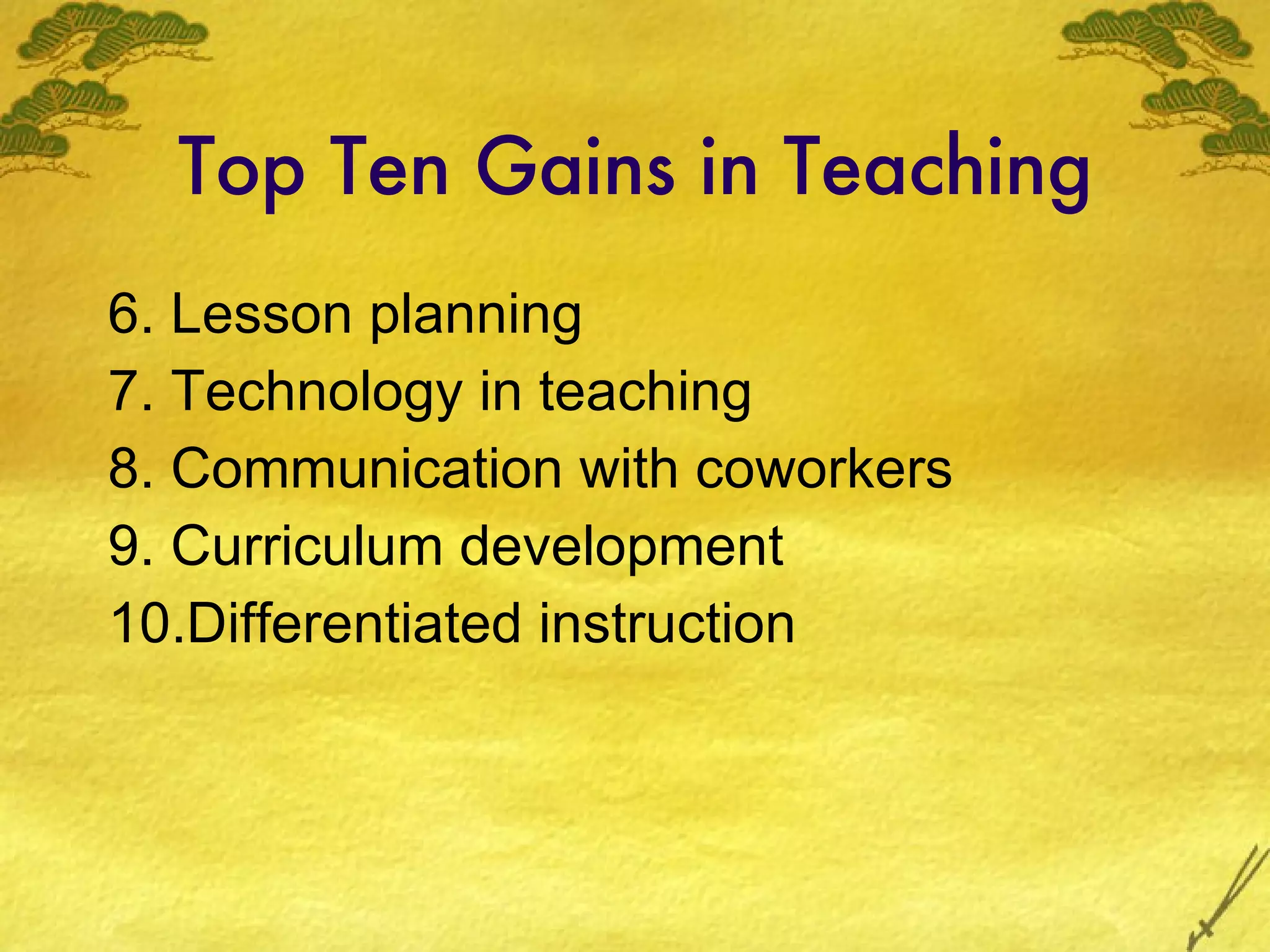 Top Ten Gains in Teaching

6. Lesson planning
7. Technology in teaching
8. Communication with coworkers
9. Curriculum development
10.Differentiated instruction